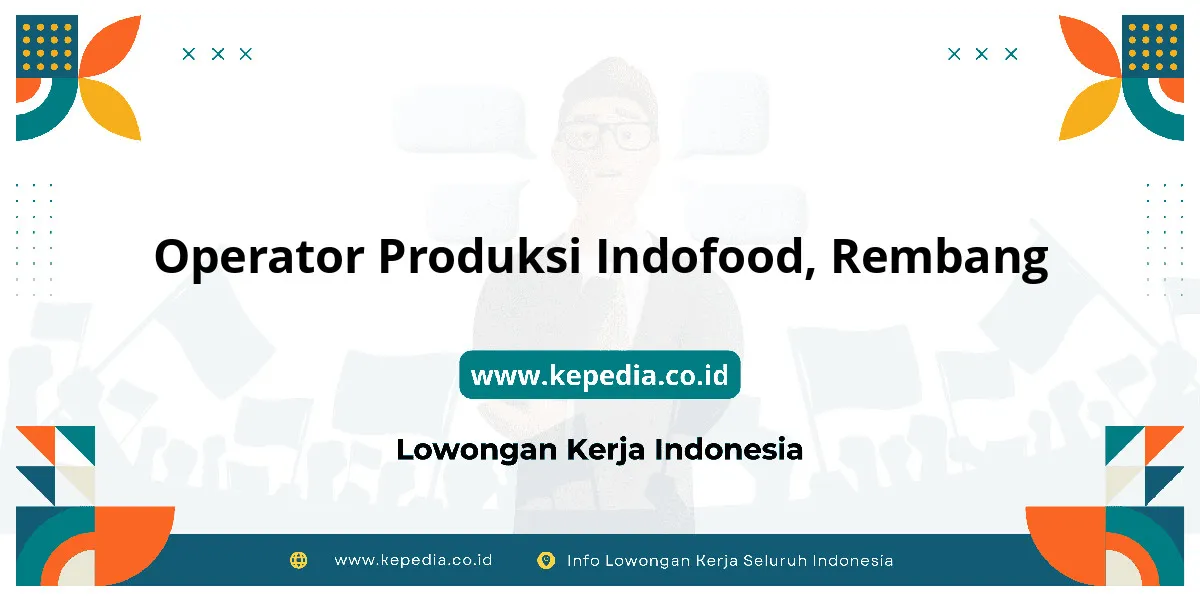 Operator Produksi Indofood, Rembang

www.kepedia.co.id

Lowongan Kerja Indonesia

www.kepedia.co.id Info Lowongan Kerja Seluruh Indonesia